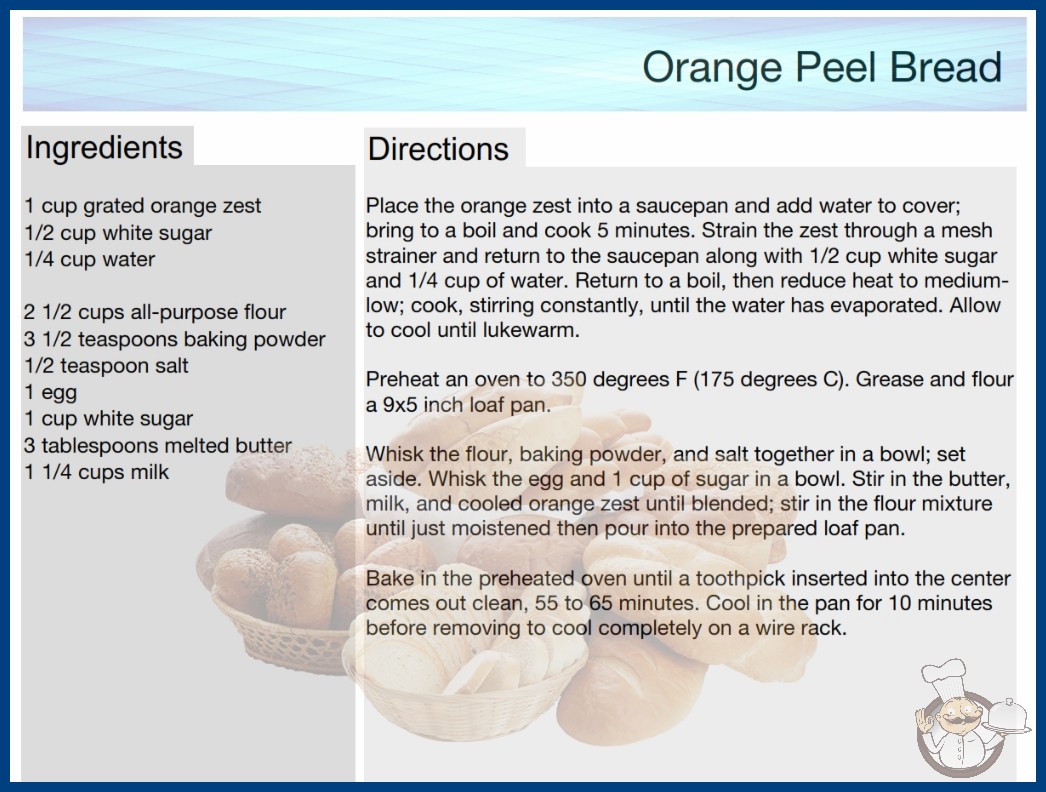 Orange Peel Bread

Ingredients

1 cup grated orange zest
1/2 cup white sugar
1/4 cup water

2 1/2 cups all-purpose flour
3 1/2 teaspoons baking powder
1/2 teaspoon salt
1 egg
1 cup white sugar
3 tablespoons melted butter
1 1/4 cups milk

Directions

Place the orange zest into a saucepan and add water to cover; bring to a boil and cook 5 minutes. Strain the zest through a mesh strainer and return to the saucepan along with 1/2 cup white sugar and 1/4 cup of water. Return to a boil, then reduce heat to medium-low; cook, stirring constantly, until the water has evaporated. Allow to cool until lukewarm.

Preheat an oven to 350 degrees F (175 degrees C). Grease and flour a 9x5 inch loaf pan.

Whisk the flour, baking powder, and salt together in a bowl; set aside. Whisk the egg and 1 cup of sugar in a bowl. Stir in the butter, milk, and cooled orange zest until blended; stir in the flour mixture until just moistened then pour into the prepared loaf pan.

Bake in the preheated oven until a toothpick inserted into the center comes out clean, 55 to 65 minutes. Cool in the pan for 10 minutes before removing to cool completely on a wire rack.